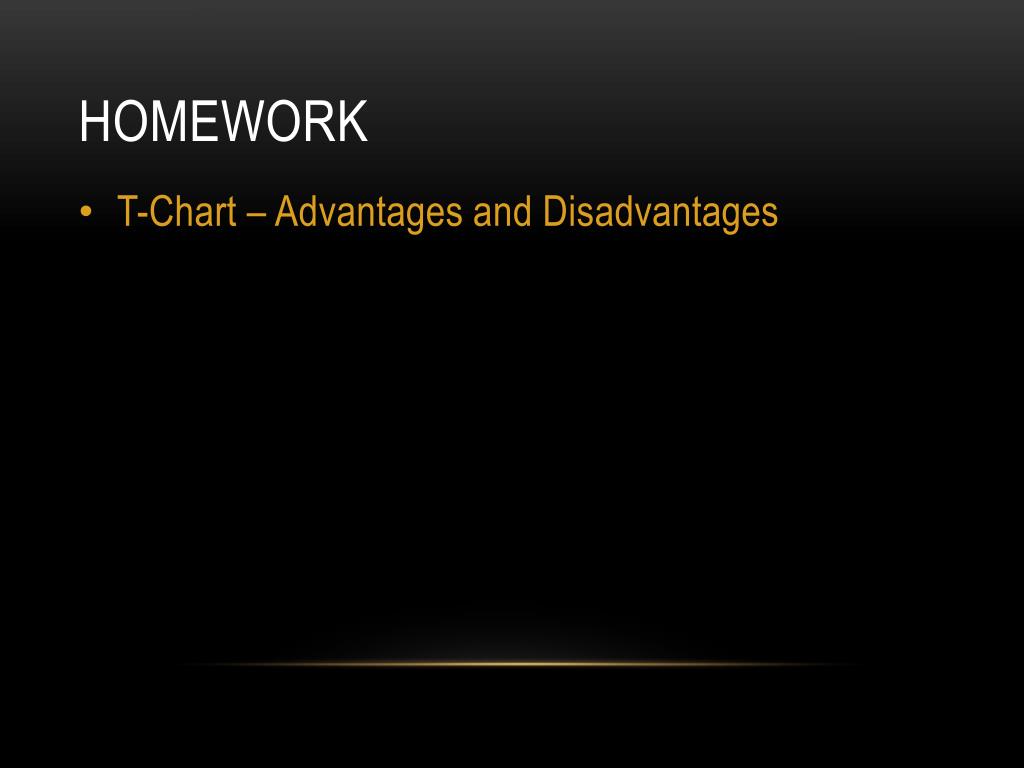 HOMEWORK

• T-Chart – Advantages and Disadvantages